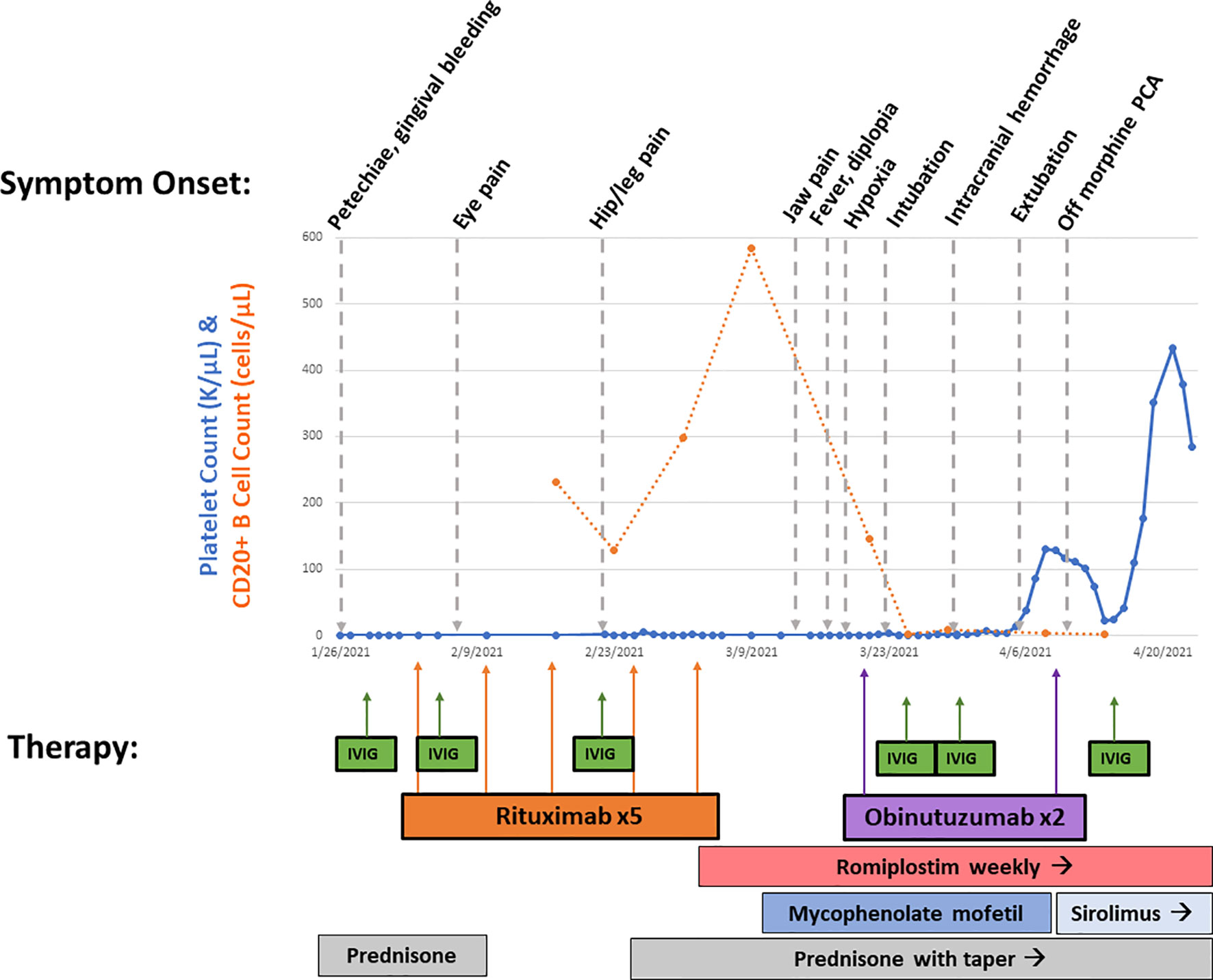 Symptom Onset:

Petechiae, gingival bleeding
Eye pain
Hip/leg pain
Jaw pain
Fever, diplopia
Hypoxia
Intubation
Intracranial hemorrhage
Extubation
Off morphine PCA

Platelet Count (K/µL) &
CD20+ B Cell Count (cells/µL)

600
500
400
300
200
100
0

1/26/2021
2/9/2021
2/23/2021
3/9/2021
3/23/2021
4/6/2021
4/20/2021

Therapy:

IVIG
IVIG
IVIG
IVIG
IVIG
IVIG

Rituximab x5
Obinutuzumab x2
Romiplostim weekly →
Mycophenolate mofetil
Sirolimus →
Prednisone
Prednisone with taper →